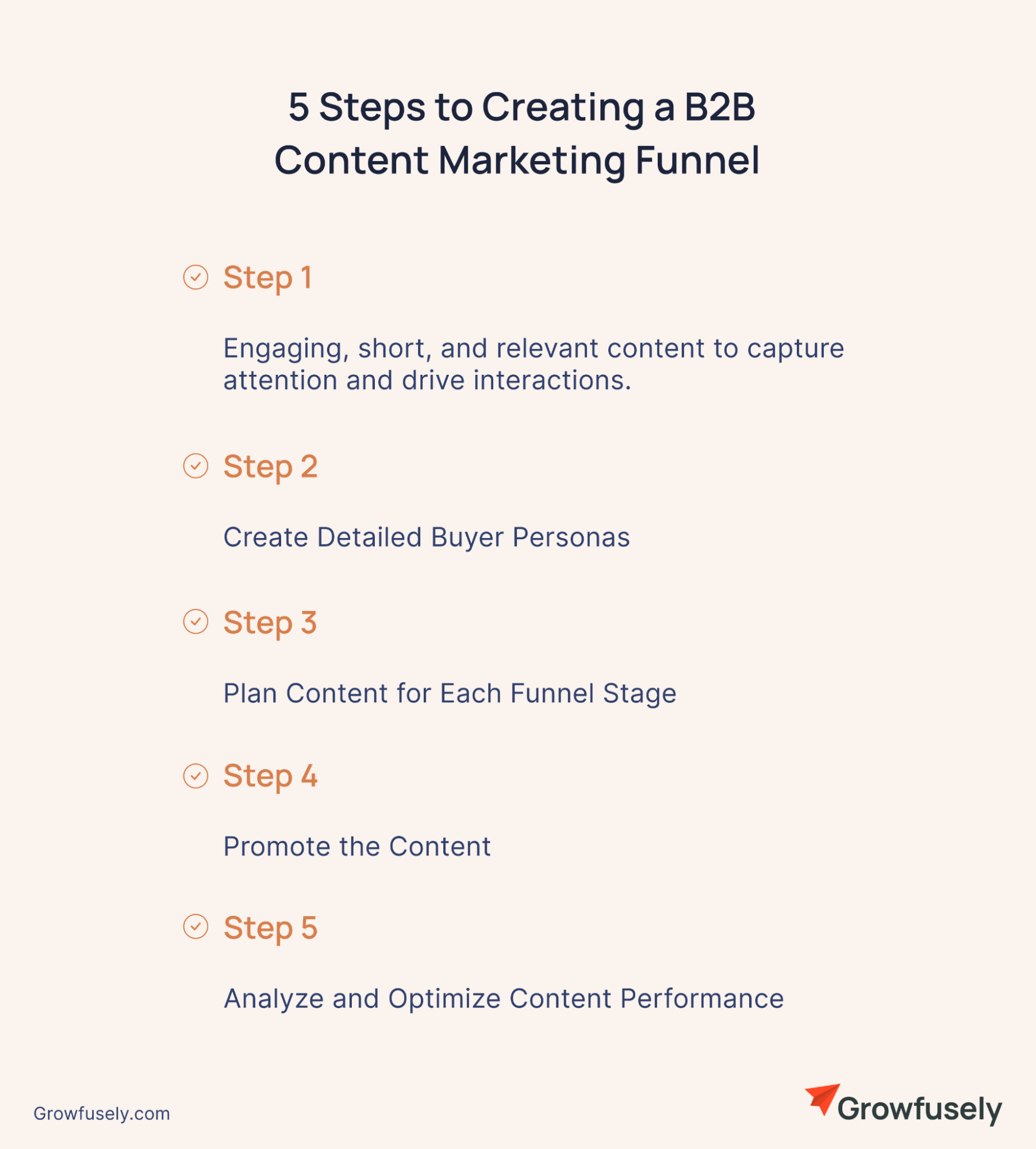 5 Steps to Creating a B2B Content Marketing Funnel

Step 1

Engaging, short, and relevant content to capture attention and drive interactions.

Step 2

Create Detailed Buyer Personas

Step 3

Plan Content for Each Funnel Stage

Step 4

Promote the Content

Step 5

Analyze and Optimize Content Performance

Growfusely.com

Growfusely